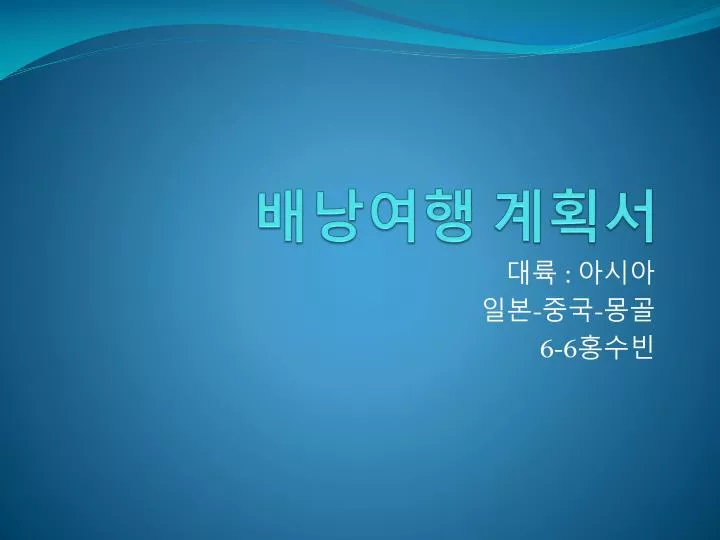 배낭여행 계획서

대륙 : 아시아
일본-중국-몽골
6-6홍수빈